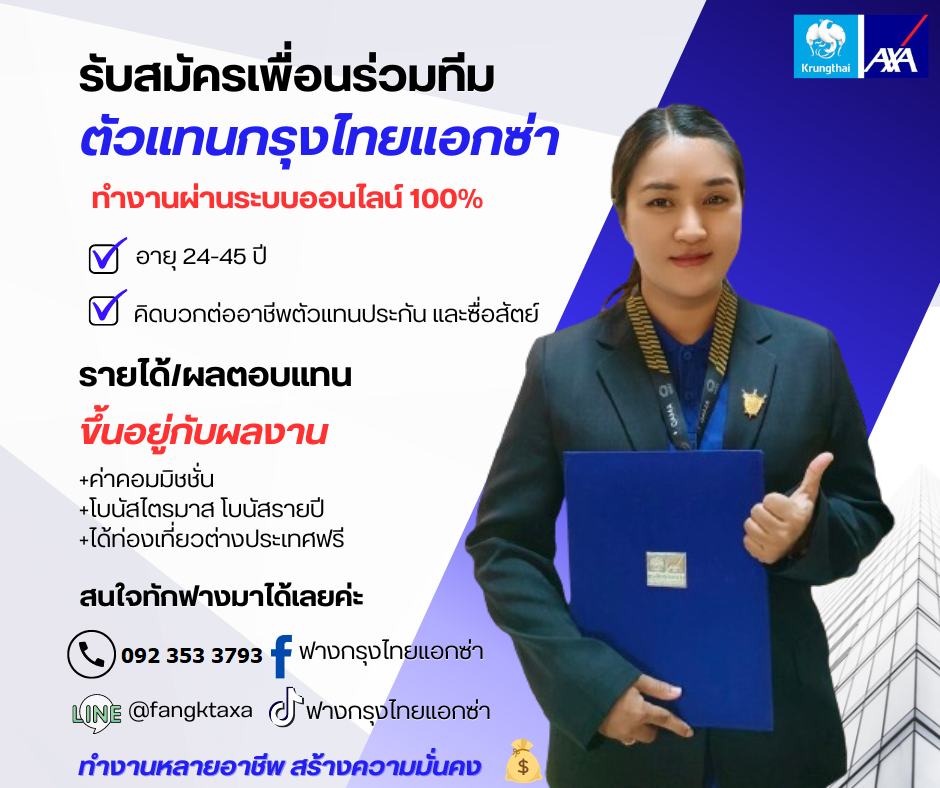 Krungthai AXA

รับสมัครเพื่อนร่วมทีม

ตัวแทนกรุงไทยแอกซ่า

ทำงานผ่านระบบออนไลน์ 100%

☑ อายุ 24-45 ปี

☑ คิดบวกต่ออาชีพตัวแทนประกัน และซื่อสัตย์

รายได้/ผลตอบแทน

ขึ้นอยู่กับผลงาน

+ค่าคอมมิชชั่น
+โบนัสไตรมาส โบนัสรายปี
+ได้ท่องเที่ยวต่างประเทศฟรี

สนใจทักฟางมาได้เลยค่ะ

092 353 3793

ฟางกรุงไทยแอกซ่า

LINE @fangktaxa

ฟางกรุงไทยแอกซ่า

ทำงานหลายอาชีพ สร้างความมั่นคง